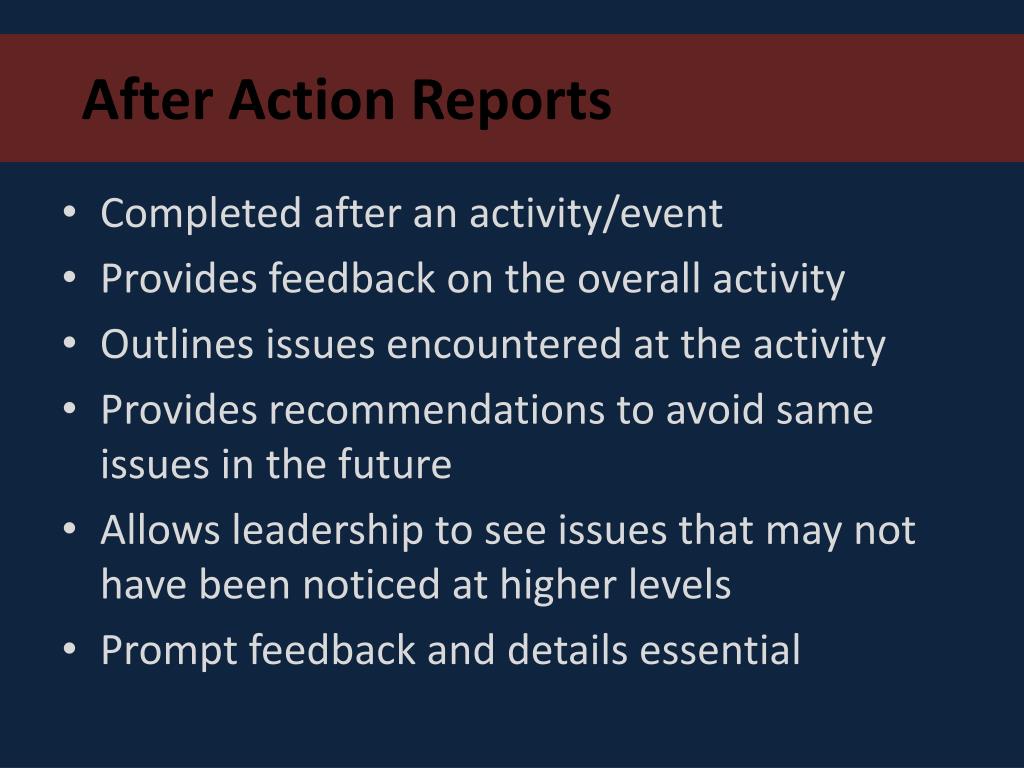 After Action Reports

• Completed after an activity/event
• Provides feedback on the overall activity
• Outlines issues encountered at the activity
• Provides recommendations to avoid same issues in the future
• Allows leadership to see issues that may not have been noticed at higher levels
• Prompt feedback and details essential